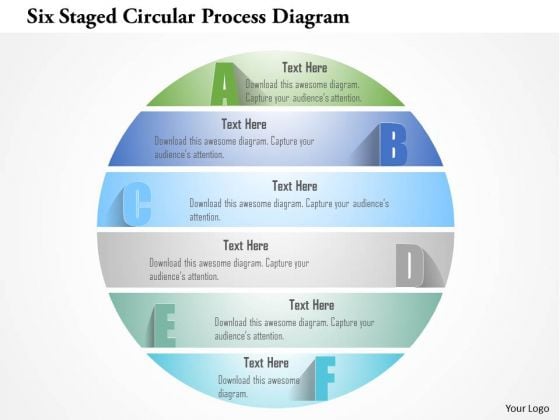 Six Staged Circular Process Diagram

A
Text Here
Download this awesome diagram. Capture your audience's attention.

Text Here
Download this awesome diagram. Capture your audience's attention.
B

C
Text Here
Download this awesome diagram. Capture your audience's attention.

Text Here
Download this awesome diagram. Capture your audience's attention.
D

E
Text Here
Download this awesome diagram. Capture your audience's attention.

Text Here
Download this awesome diagram.
F

Your Logo